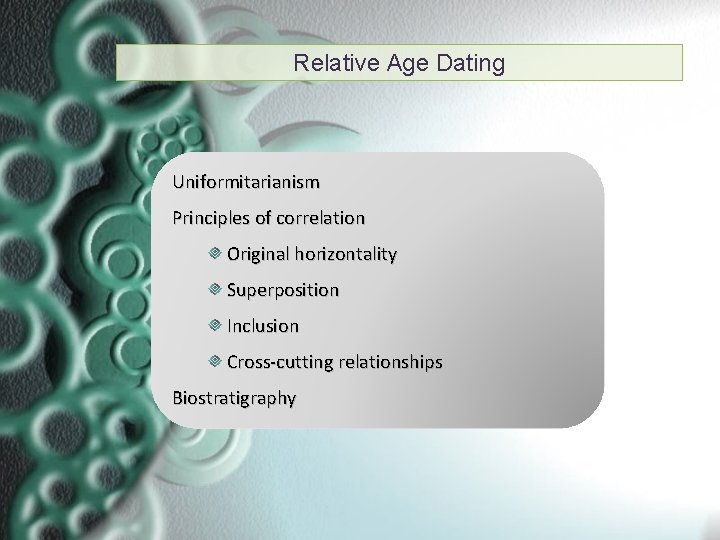 Relative Age Dating

Uniformitarianism

Principles of correlation

Original horizontality

Superposition

Inclusion

Cross-cutting relationships

Biostratigraphy